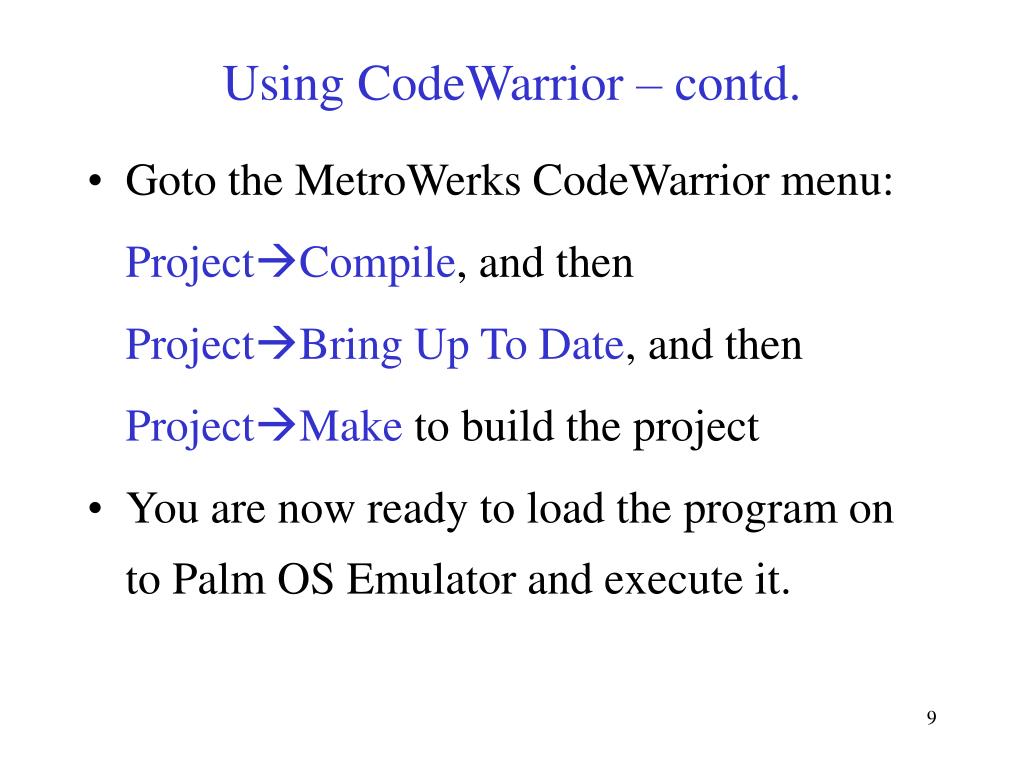 Using CodeWarrior – contd.

• Goto the MetroWerks CodeWarrior menu:
Project→Compile, and then
Project→Bring Up To Date, and then
Project→Make to build the project

• You are now ready to load the program on to Palm OS Emulator and execute it.

9